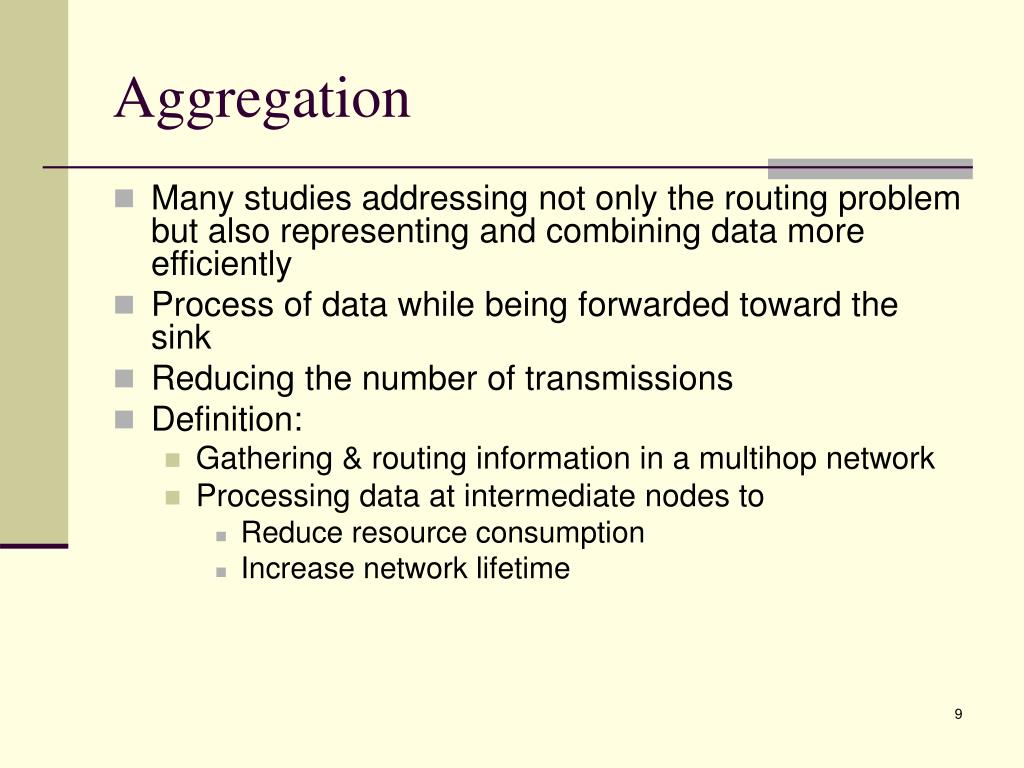 Aggregation

- Many studies addressing not only the routing problem but also representing and combining data more efficiently
- Process of data while being forwarded toward the sink
- Reducing the number of transmissions
- Definition:
  - Gathering & routing information in a multihop network
  - Processing data at intermediate nodes to
    - Reduce resource consumption
    - Increase network lifetime

9